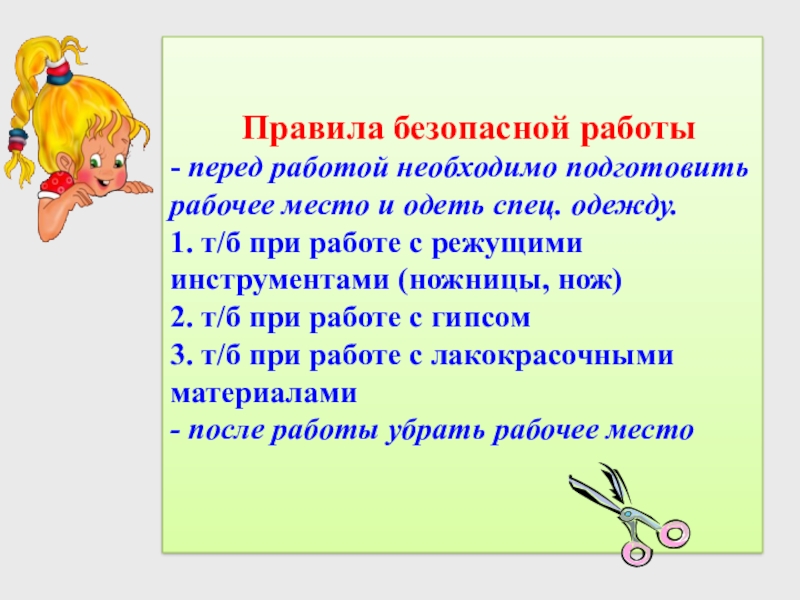 Правила безопасной работы

- перед работой необходимо подготовить рабочее место и одеть спец. одежду.
1. т/б при работе с режущими инструментами (ножницы, нож)
2. т/б при работе с гипсом
3. т/б при работе с лакокрасочными материалами
- после работы убрать рабочее место